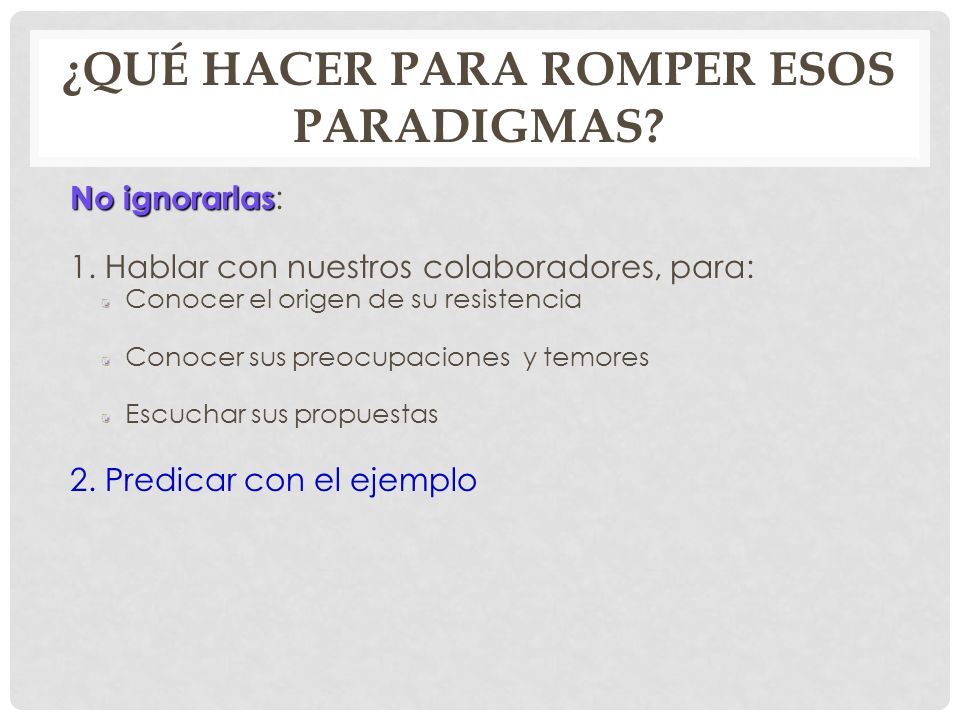 ¿QUÉ HACER PARA ROMPER ESOS PARADIGMAS?

No ignorarlas:

1. Hablar con nuestros colaboradores, para:

Conocer el origen de su resistencia

Conocer sus preocupaciones y temores

Escuchar sus propuestas

2. Predicar con el ejemplo